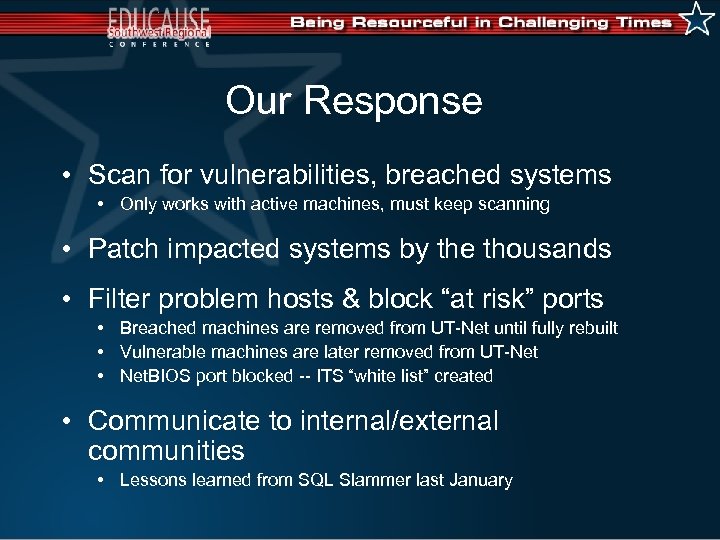 EDUCAUSE
Southwest Regional
CONFERENCE

Being Resourceful in Challenging Times

Our Response

• Scan for vulnerabilities, breached systems
  • Only works with active machines, must keep scanning
• Patch impacted systems by the thousands
• Filter problem hosts & block “at risk” ports
  • Breached machines are removed from UT-Net until fully rebuilt
  • Vulnerable machines are later removed from UT-Net
  • NetBIOS port blocked -- ITS “white list” created
• Communicate to internal/external communities
  • Lessons learned from SQL Slammer last January